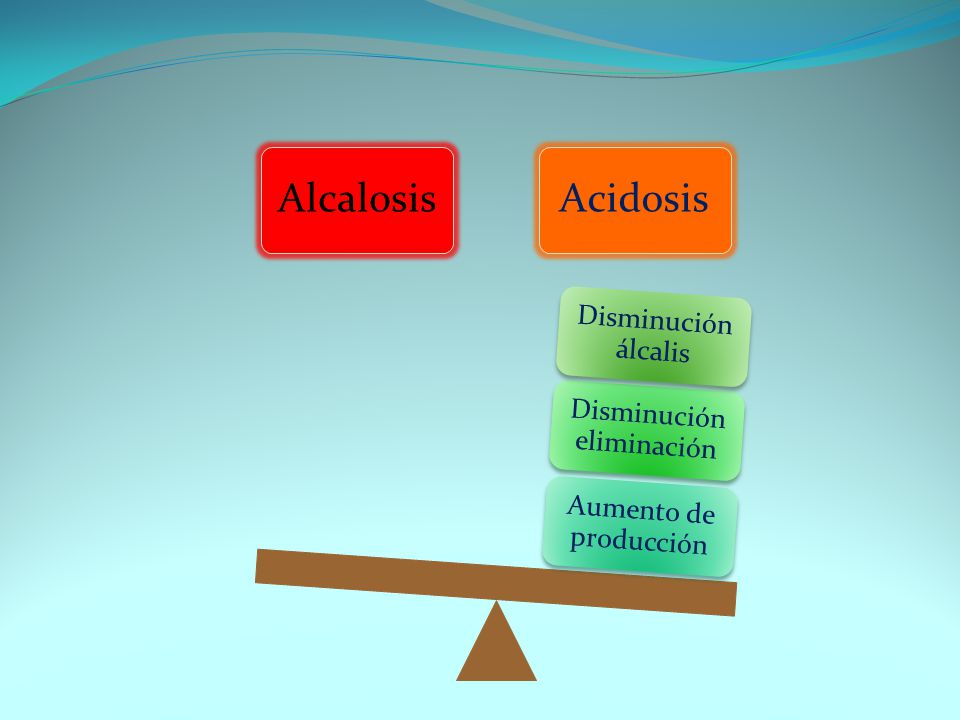 Alcalosis

Acidosis

Disminución álcalis

Disminución eliminación

Aumento de producción